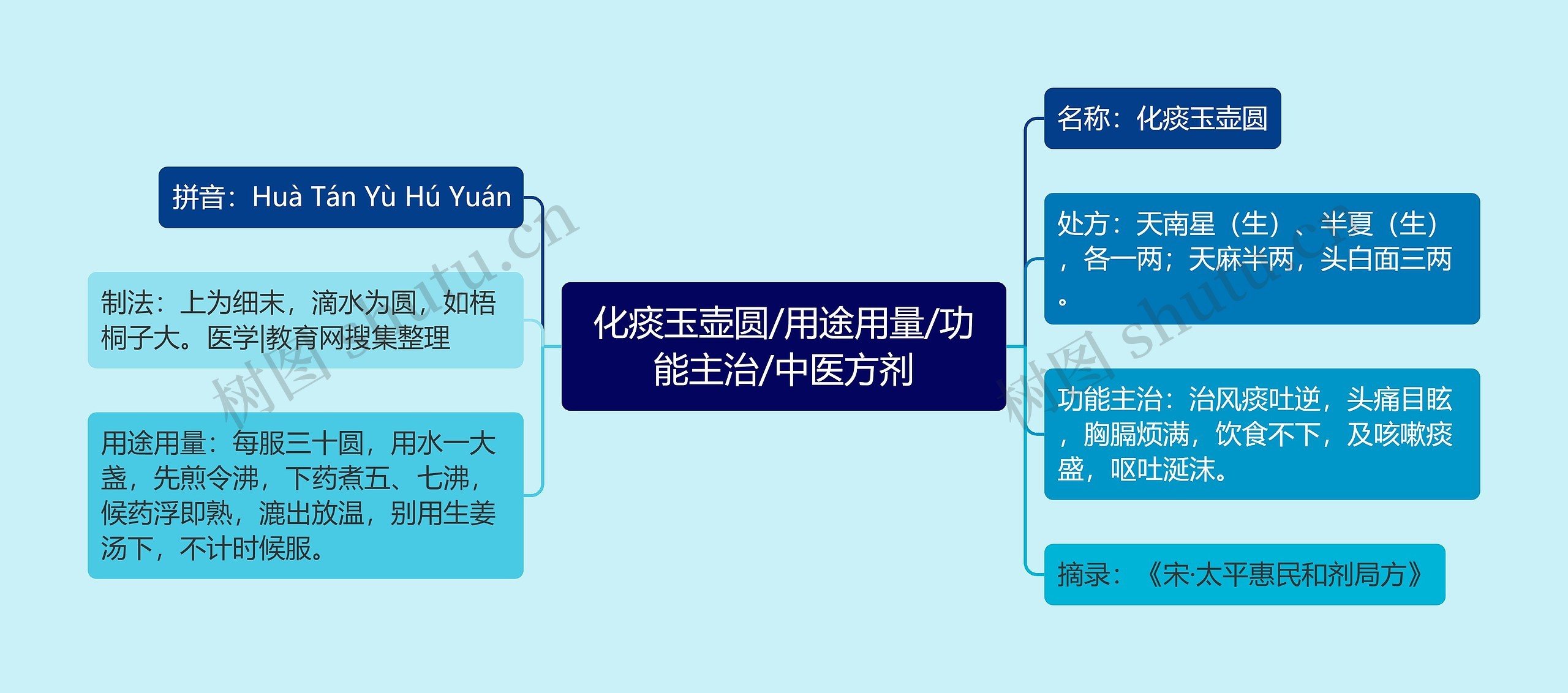 化痰玉壶圆/用途用量/功能主治/中医方剂

拼音：Huà Tán Yù Hú Yuán

制法：上为细末，滴水为圆，如梧桐子大。医学|教育网搜集整理

用途用量：每服三十圆，用水一大盏，先煎令沸，下药煮五、七沸，候药浮即熟，漉出放温，别用生姜汤下，不计时候服。

名称：化痰玉壶圆

处方：天南星（生）、半夏（生），各一两；天麻半两，头白面三两。

功能主治：治风痰吐逆，头痛目眩，胸膈烦满，饮食不下，及咳嗽痰盛，呕吐涎沫。

摘录：《宋·太平惠民和剂局方》

树图 shutu.cn

树图 shutu.cn